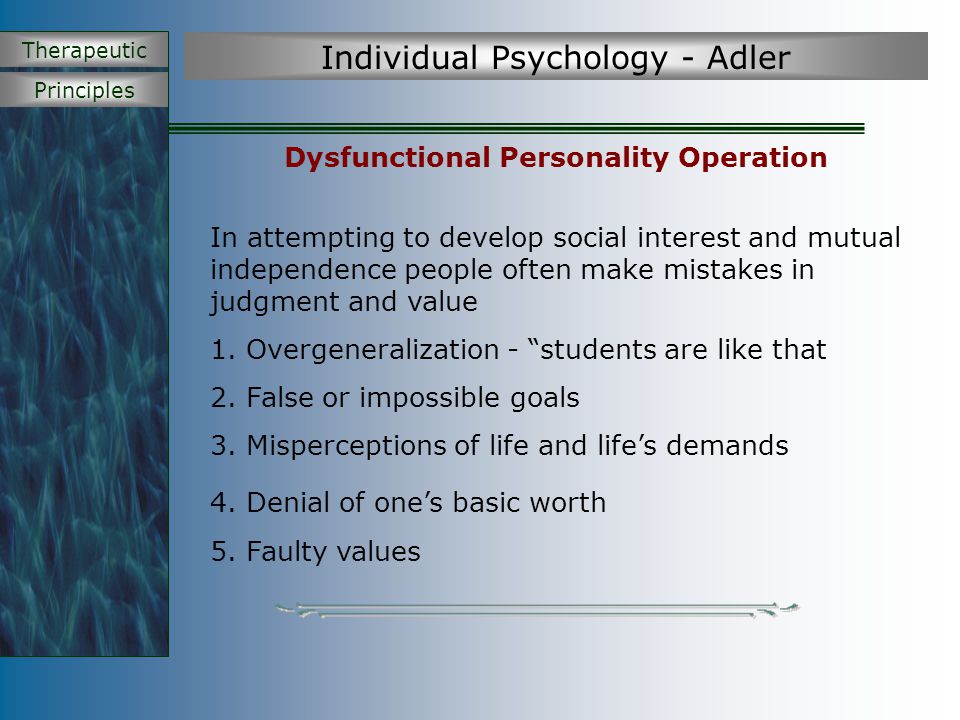 Therapeutic

Principles

Individual Psychology - Adler

Dysfunctional Personality Operation

In attempting to develop social interest and mutual independence people often make mistakes in judgment and value

1. Overgeneralization - “students are like that

2. False or impossible goals

3. Misperceptions of life and life’s demands

4. Denial of one’s basic worth

5. Faulty values